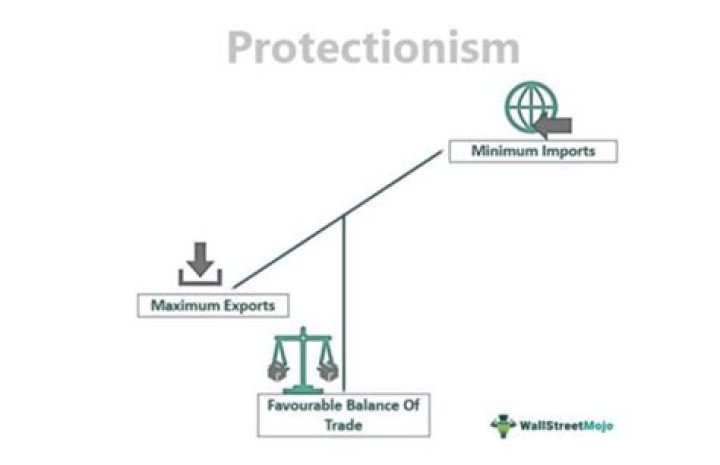 Protectionism

Minimum Imports

Maximum Exports

Favourable Balance Of Trade

WallStreetMojo